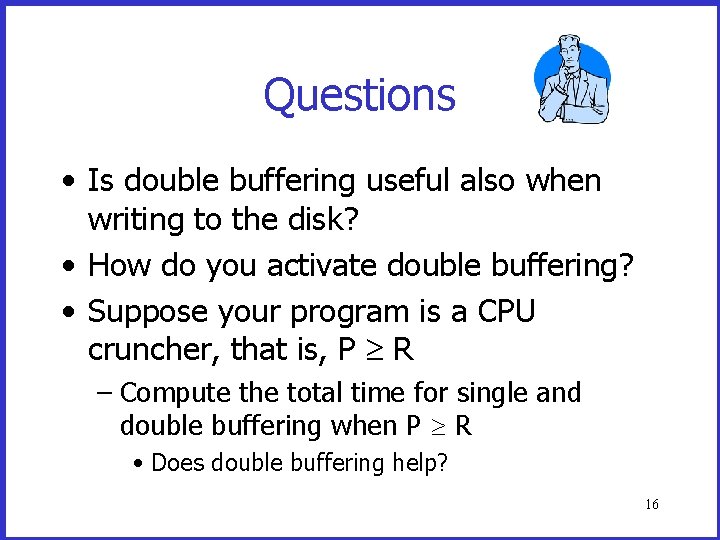 Questions

• Is double buffering useful also when writing to the disk?

• How do you activate double buffering?

• Suppose your program is a CPU cruncher, that is, $P \geq R$

– Compute the total time for single and double buffering when $P \geq R$

• Does double buffering help?

16